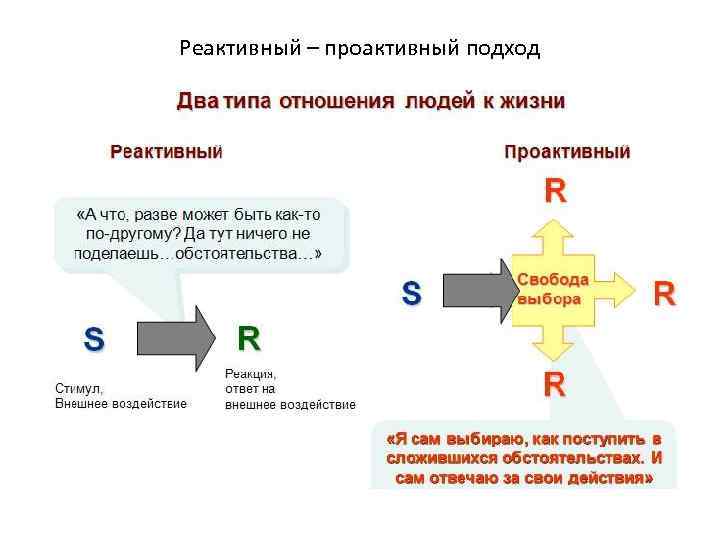 Реактивный – проактивный подход

Два типа отношения людей к жизни

Реактивный

«А что, разве может быть как-то по-другому? Да тут ничего не поделаешь…обстоятельства…»

S

R

Стимул,
Внешнее воздействие

Реакция,
ответ на
внешнее воздействие

Проактивный

R

S

Свобода выбора

R

R

«Я сам выбираю, как поступить в сложившихся обстоятельствах. И сам отвечаю за свои действия»